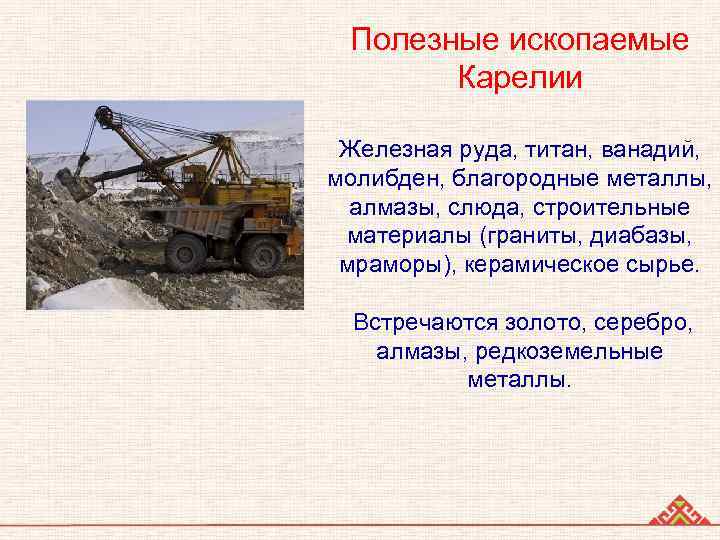 Полезные ископаемые Карелии

Железная руда, титан, ванадий, молибден, благородные металлы, алмазы, слюда, строительные материалы (граниты, диабазы, мраморы), керамическое сырье.

Встречаются золото, серебро, алмазы, редкоземельные металлы.